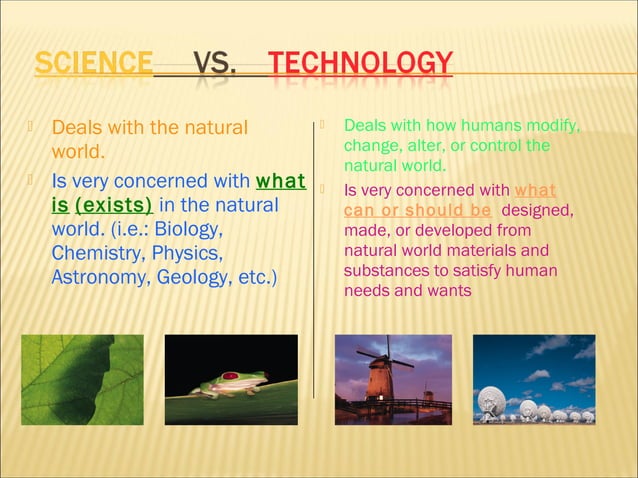 SCIENCE VS. TECHNOLOGY

Deals with the natural world.

Is very concerned with what is (exists) in the natural world. (i.e.: Biology, Chemistry, Physics, Astronomy, Geology, etc.)

Deals with how humans modify, change, alter, or control the natural world.

Is very concerned with what can or should be designed, made, or developed from natural world materials and substances to satisfy human needs and wants